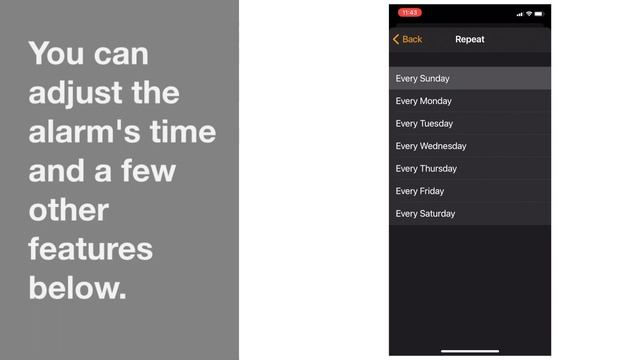 You can adjust the alarm's time and a few other features below.

11:43

Back

Repeat

Every Sunday

Every Monday

Every Tuesday

Every Wednesday

Every Thursday

Every Friday

Every Saturday